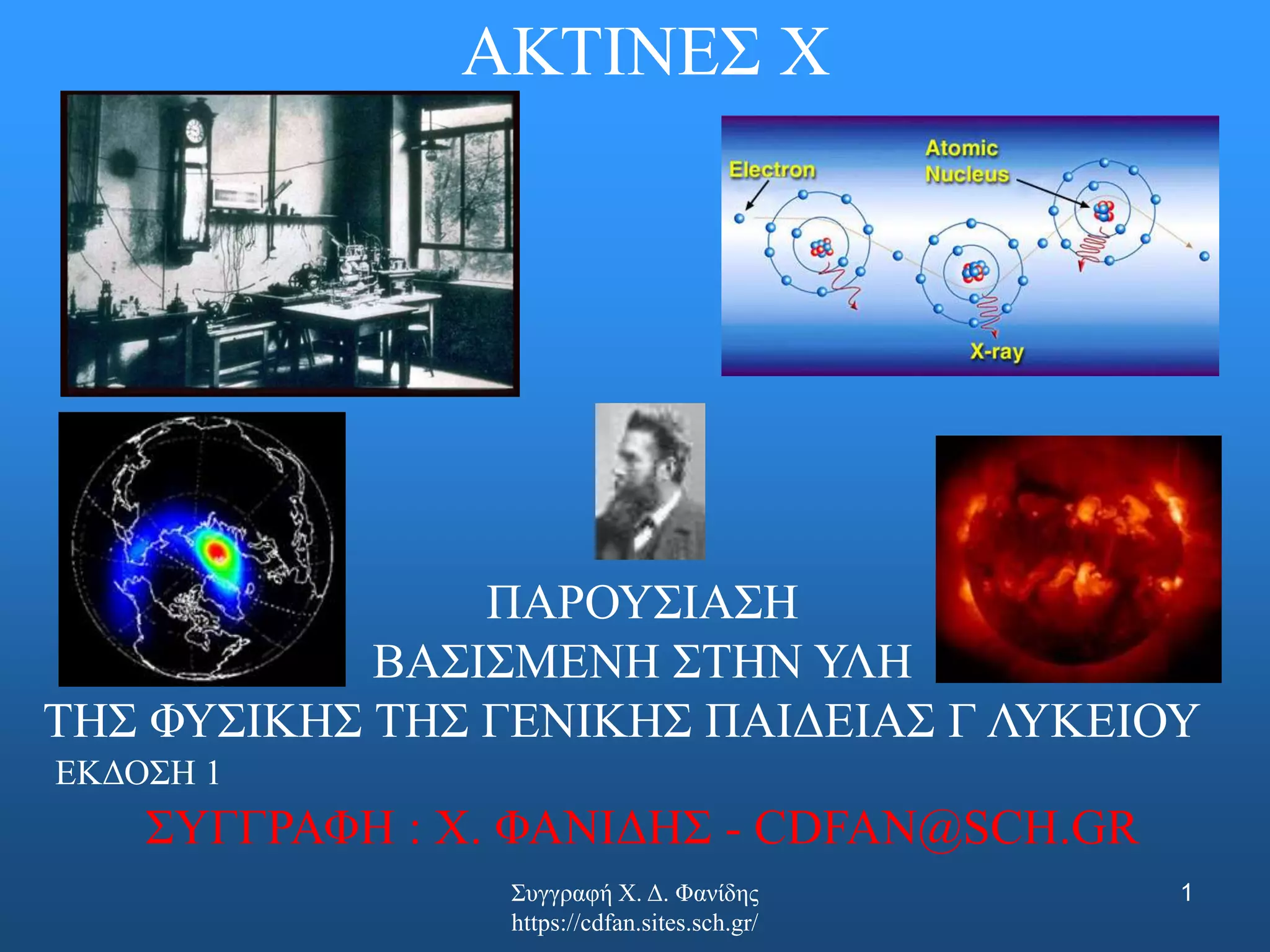 ΑΚΤΙΝΕΣ Χ

Electron

Atomic Nucleus

X-ray

ΠΑΡΟΥΣΙΑΣΗ
ΒΑΣΙΣΜΕΝΗ ΣΤΗΝ ΥΛΗ
ΤΗΣ ΦΥΣΙΚΗΣ ΤΗΣ ΓΕΝΙΚΗΣ ΠΑΙΔΕΙΑΣ Γ ΛΥΚΕΙΟΥ

ΕΚΔΟΣΗ 1

ΣΥΓΓΡΑΦΗ : Χ. ΦΑΝΙΔΗΣ - CDFAN@SCH.GR

Συγγραφή Χ. Δ. Φανίδης
https://cdfan.sites.sch.gr/

1